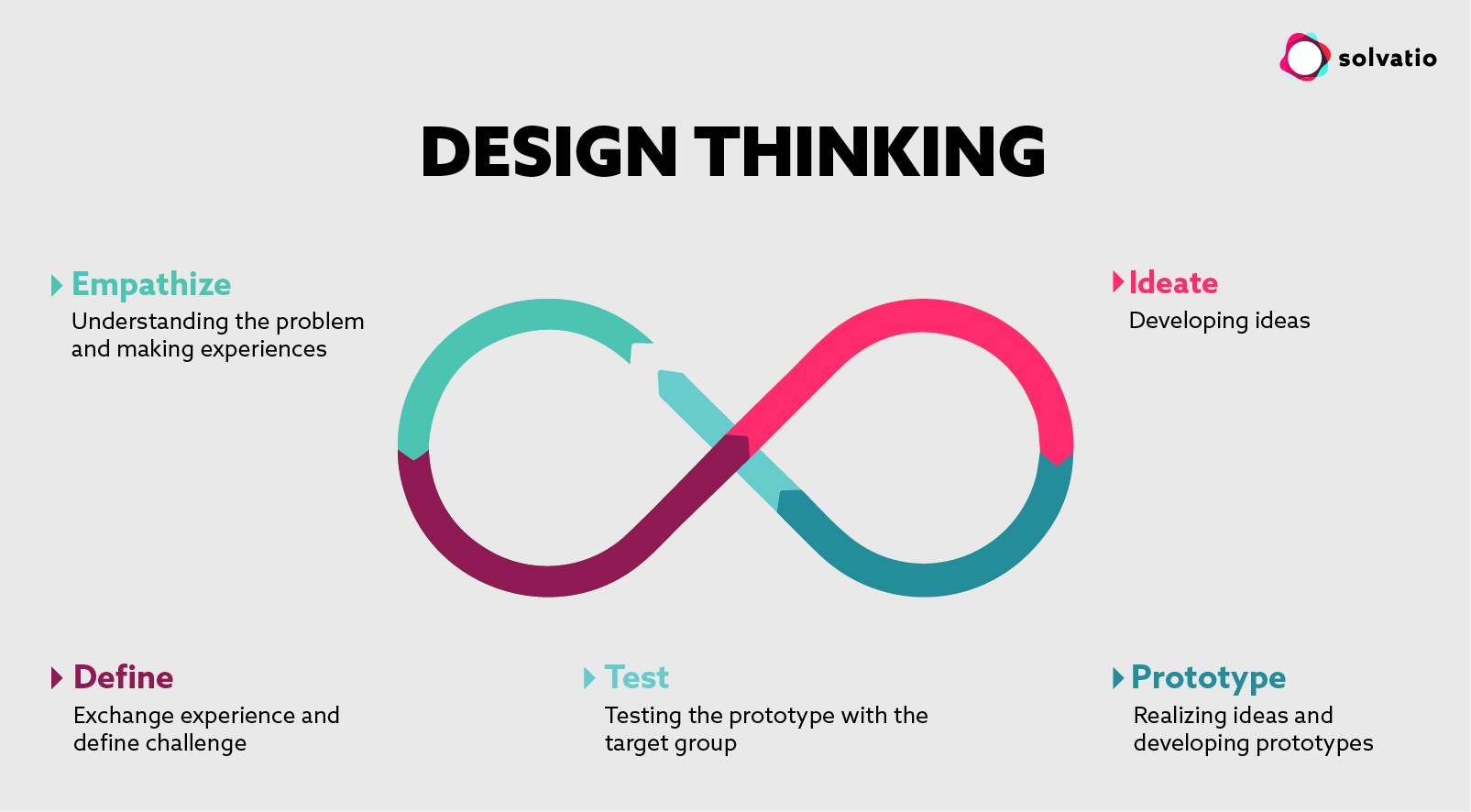 solvatio

DESIGN THINKING

Empathize
Understanding the problem and making experiences

Ideate
Developing ideas

Define
Exchange experience and define challenge

Test
Testing the prototype with the target group

Prototype
Realizing ideas and developing prototypes